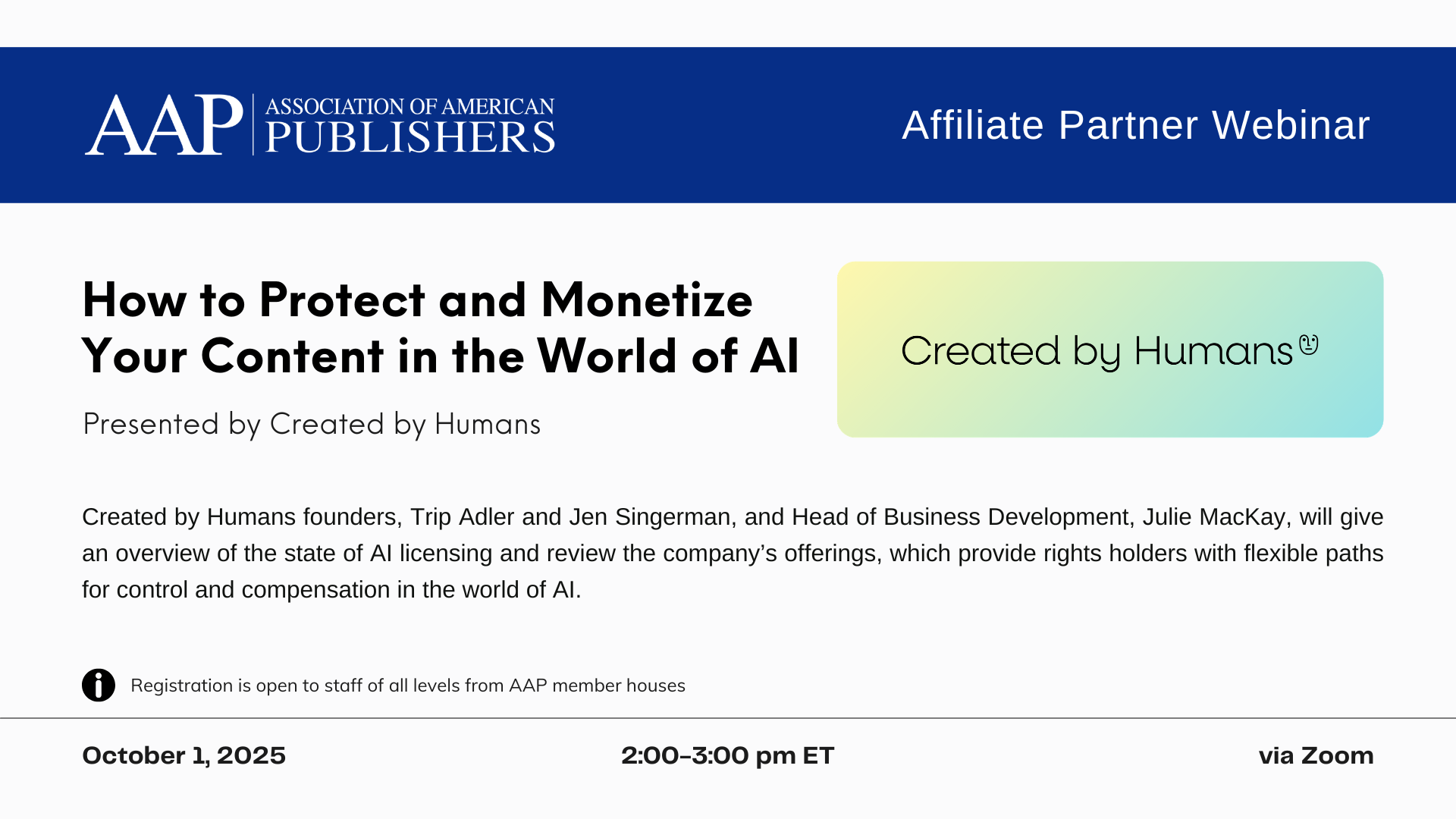 AAP ASSOCIATION OF AMERICAN PUBLISHERS

Affiliate Partner Webinar

How to Protect and Monetize Your Content in the World of AI

Presented by Created by Humans

Created by Humans

Created by Humans founders, Trip Adler and Jen Singerman, and Head of Business Development, Julie MacKay, will give an overview of the state of AI licensing and review the company's offerings, which provide rights holders with flexible paths for control and compensation in the world of AI.

Registration is open to staff of all levels from AAP member houses

October 1, 2025

2:00-3:00 pm ET

via Zoom